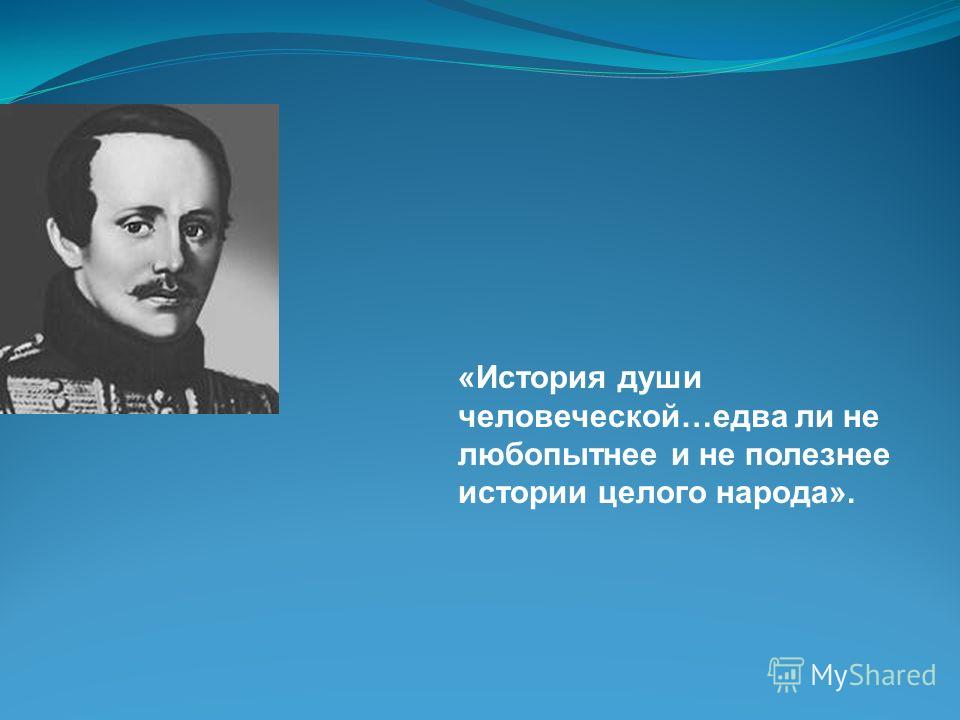 «История души человеческой…едва ли не любопытнее и не полезнее истории целого народа».

MyShared